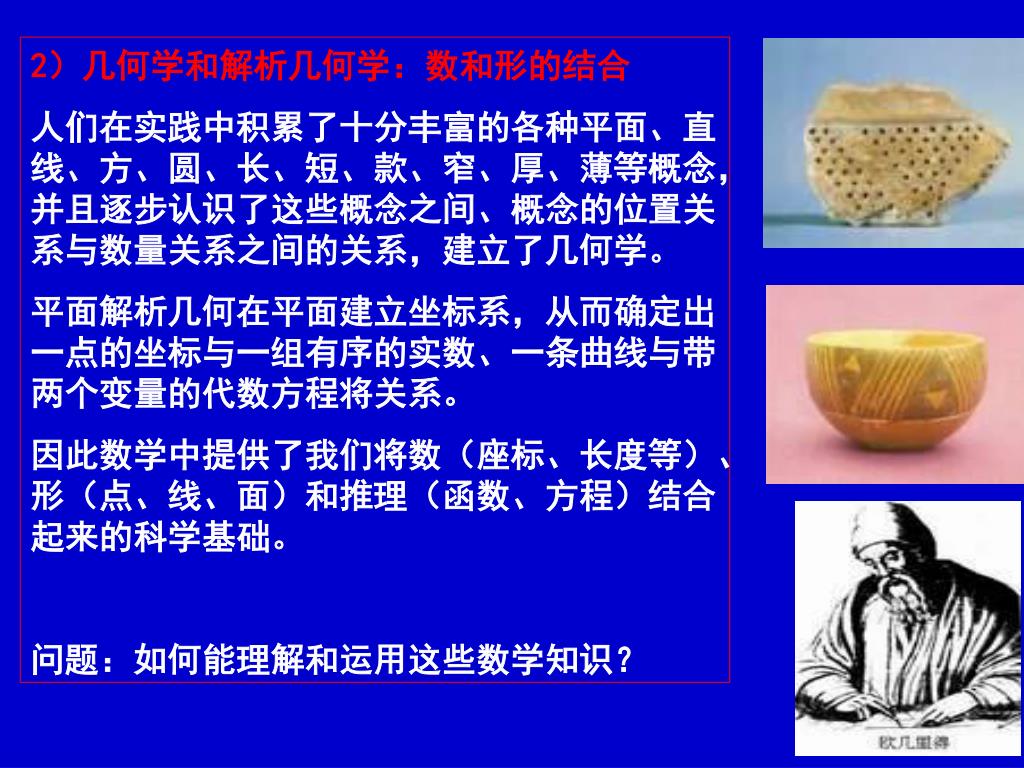 2）几何学和解析几何学：数和形的结合

人们在实践中积累了十分丰富的各种平面、直线、方、圆、长、短、款、窄、厚、薄等概念，并且逐步认识了这些概念之间、概念的位置关系与数量关系之间的关系，建立了几何学。

平面解析几何在平面建立坐标系，从而确定出一点的坐标与一组有序的实数、一条曲线与带两个变量的代数方程将关系。

因此数学中提供了我们将数（座标、长度等）、形（点、线、面）和推理（函数、方程）结合起来的科学基础。

问题：如何能理解和运用这些数学知识？

欧几里得